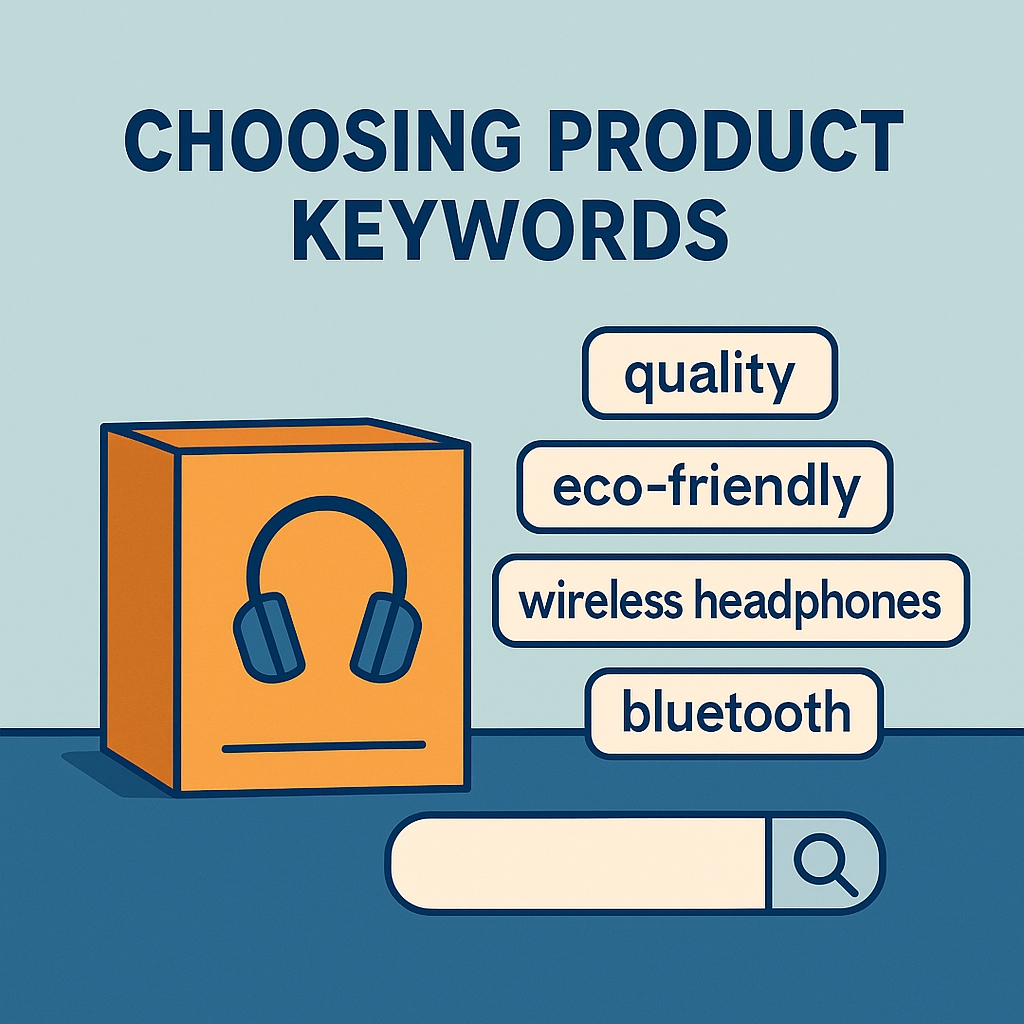 CHOOSING PRODUCT KEYWORDS

quality

eco-friendly

wireless headphones

bluetooth